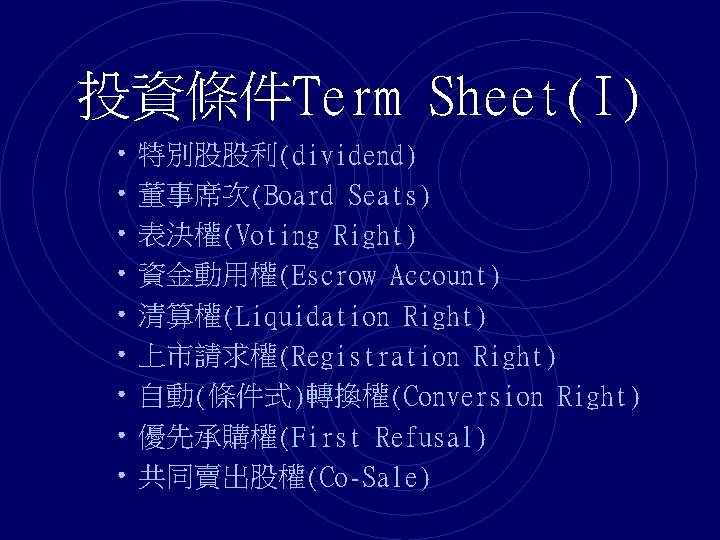 投資條件Term Sheet(I)

• 特別股股利(dividend)
• 董事席次(Board Seats)
• 表決權(Voting Right)
• 資金動用權(Escrow Account)
• 清算權(Liquidation Right)
• 上市請求權(Registration Right)
• 自動(條件式)轉換權(Conversion Right)
• 優先承購權(First Refusal)
• 共同賣出股權(Co-Sale)